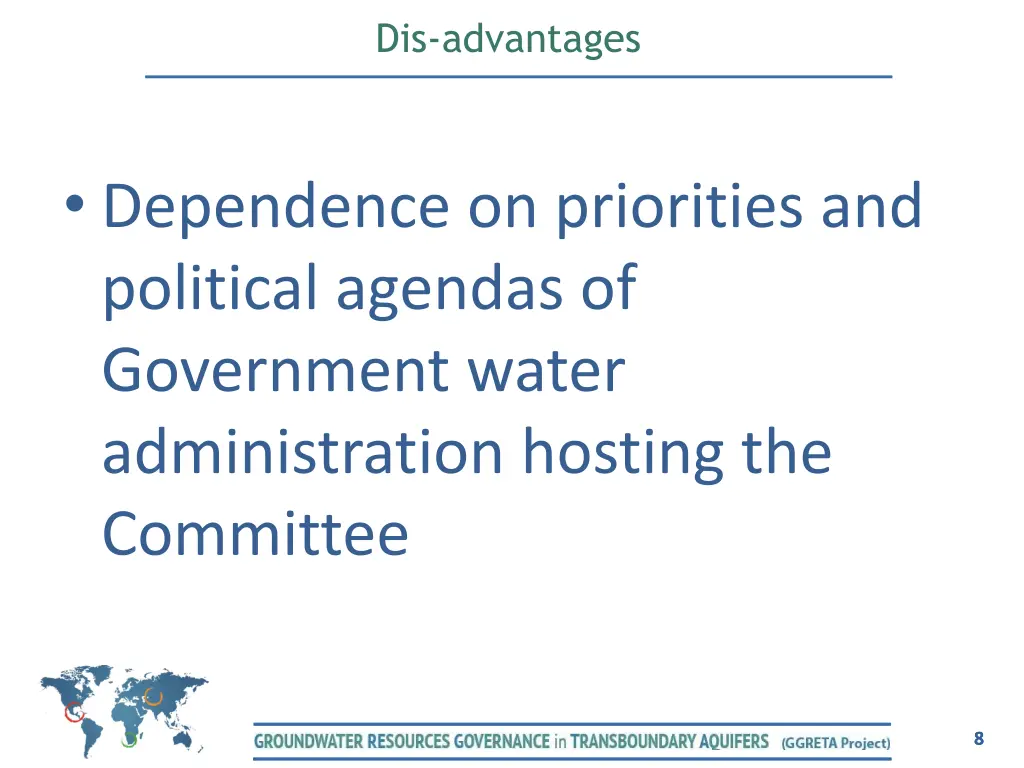 Dis-advantages

• Dependence on priorities and political agendas of Government water administration hosting the Committee

GROUNDWATER RESOURCES GOVERNANCE in TRANSBOUNDARY AQUIFERS (GGRETA Project)

8